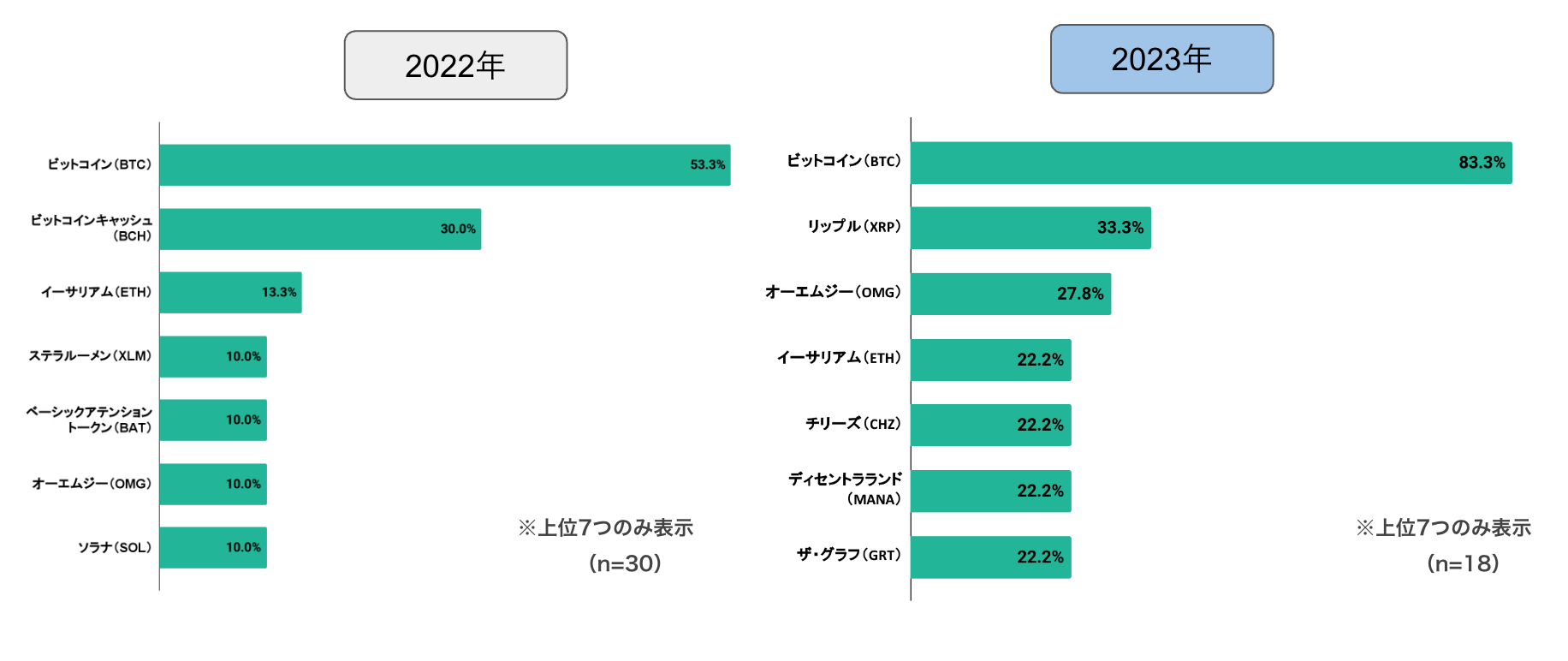 2022年

ビットコイン（BTC） 53.3%
ビットコインキャッシュ（BCH） 30.0%
イーサリアム（ETH） 13.3%
ステラルーメン（XLM） 10.0%
ベーシックアテンショントークン（BAT） 10.0%
オーエムジー（OMG） 10.0%
ソラナ（SOL） 10.0%

※上位7つのみ表示
（n=30）

2023年

ビットコイン（BTC） 83.3%
リップル（XRP） 33.3%
オーエムジー（OMG） 27.8%
イーサリアム（ETH） 22.2%
チリーズ（CHZ） 22.2%
ディセントラランド（MANA） 22.2%
ザ・グラフ（GRT） 22.2%

※上位7つのみ表示
（n=18）